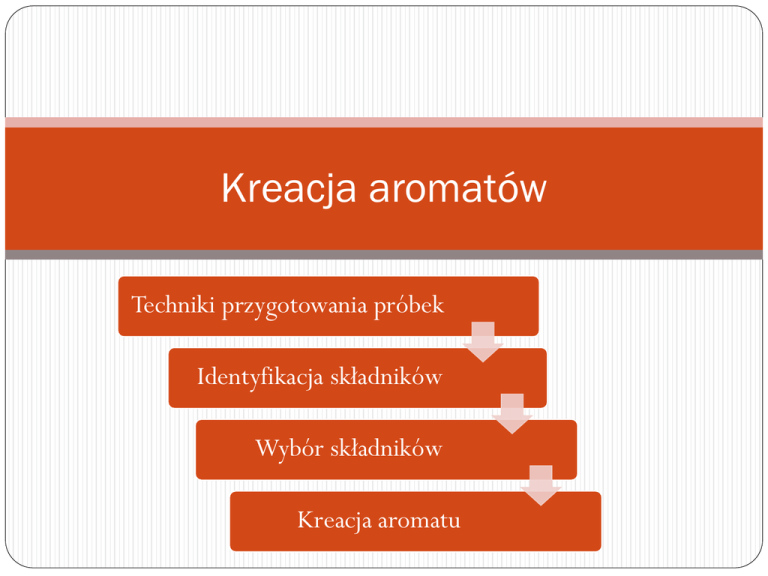 Kreacja aromatów

Techniki przygotowania próbek

Identyfikacja składników

Wybór składników

Kreacja aromatu